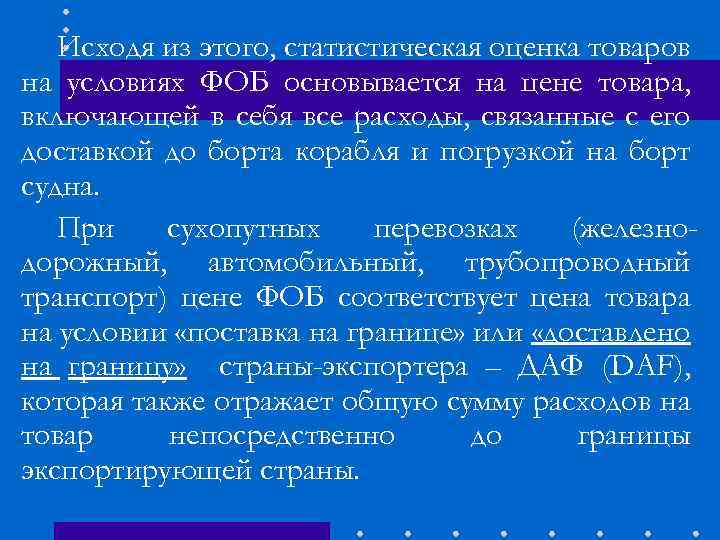 Исходя из этого, статистическая оценка товаров на условиях ФОБ основывается на цене товара, включающей в себя все расходы, связанные с его доставкой до борта корабля и погрузкой на борт судна.

При сухопутных перевозках (железнодорожный, автомобильный, трубопроводный транспорт) цене ФОБ соответствует цена товара на условии «поставка на границе» или «доставлено на границу» страны-экспортера – ДАФ (DAF), которая также отражает общую сумму расходов на товар непосредственно до границы экспортирующей страны.